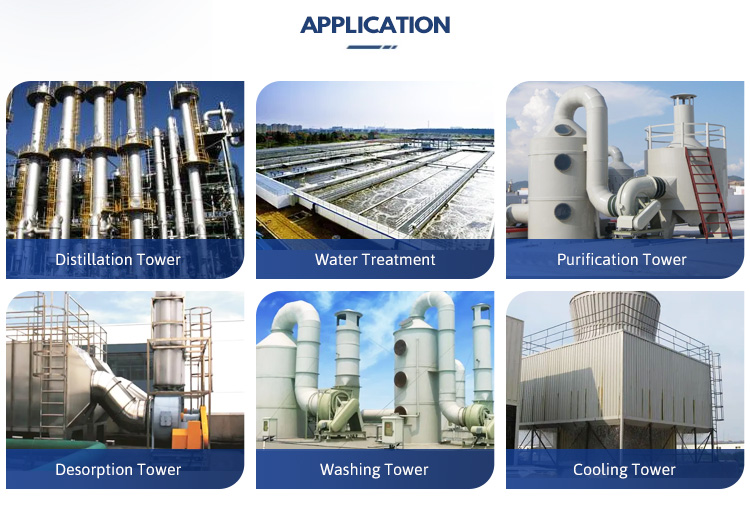 APPLICATION

Distillation Tower

Water Treatment

Purification Tower

Desorption Tower

Washing Tower

Cooling Tower